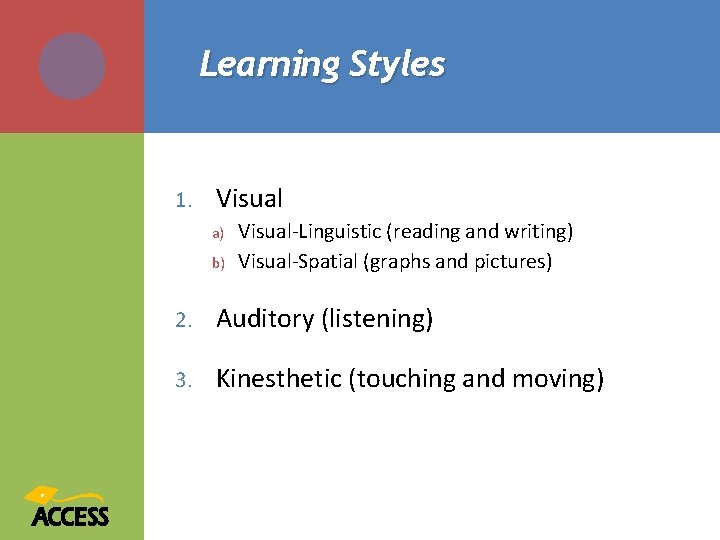 Learning Styles

1. Visual
a) Visual-Linguistic (reading and writing)
b) Visual-Spatial (graphs and pictures)

2. Auditory (listening)

3. Kinesthetic (touching and moving)

ACCESS